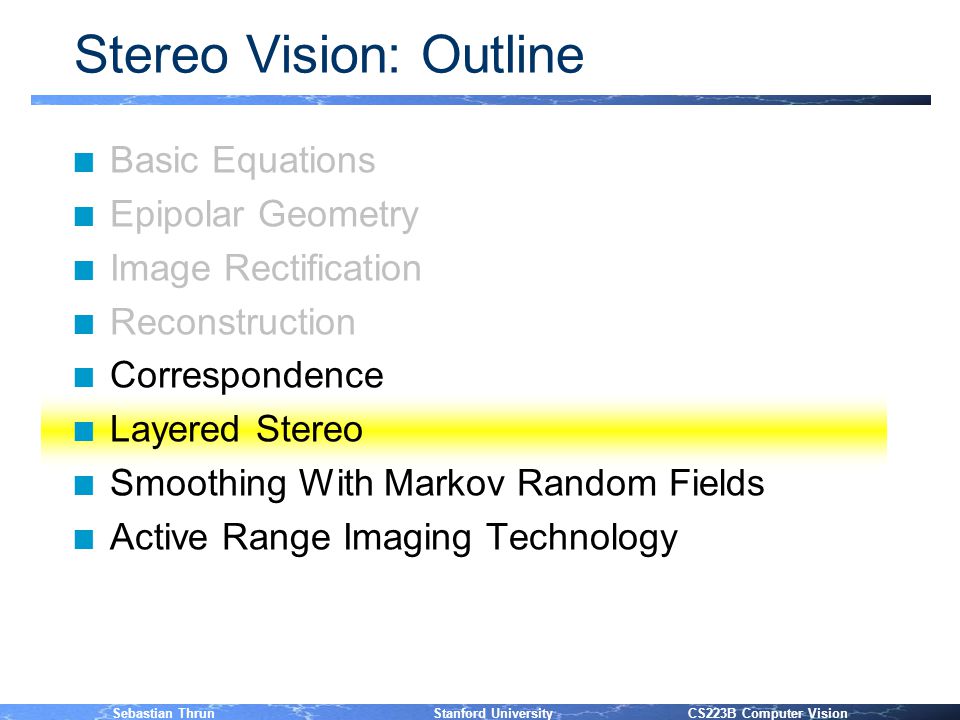 Stereo Vision: Outline

- Basic Equations
- Epipolar Geometry
- Image Rectification
- Reconstruction
- Correspondence
- Layered Stereo
- Smoothing With Markov Random Fields
- Active Range Imaging Technology

Sebastian Thrun Stanford University CS223B Computer Vision